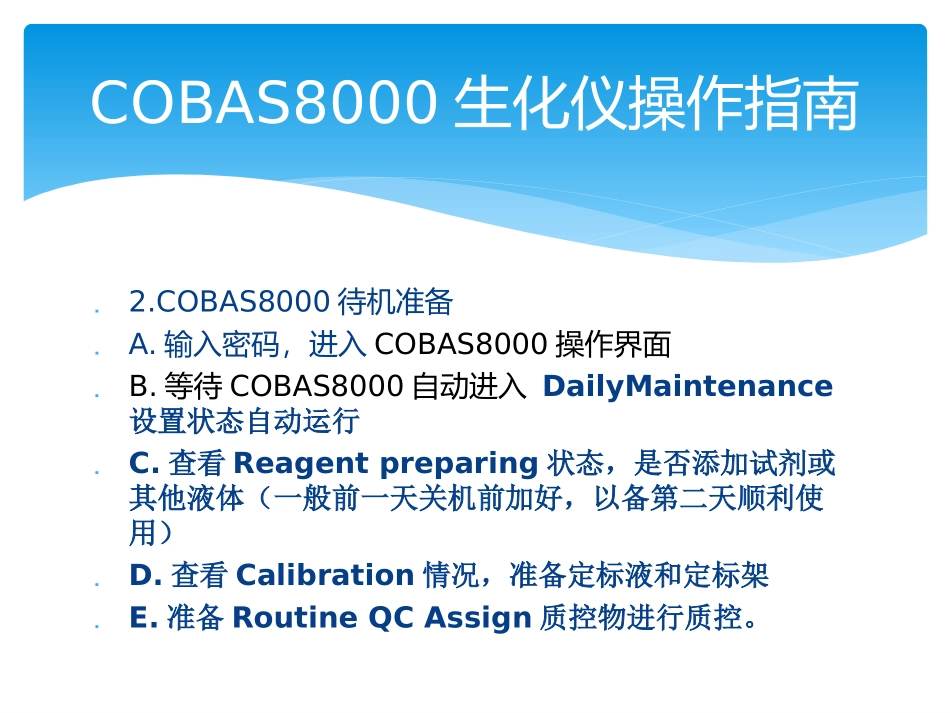 COBAS8000 生化仪操作指南

2.COBAS8000 待机准备

A. 输入密码，进入 COBAS8000 操作界面

B. 等待 COBAS8000 自动进入 DailyMaintenance 设置状态自动运行

C. 查看 Reagent preparing 状态，是否添加试剂或其他液体（一般前一天关机前加好，以备第二天顺利使用）

D. 查看 Calibration 情况，准备定标液和定标架

E. 准备 Routine QC Assign 质控物进行质控。